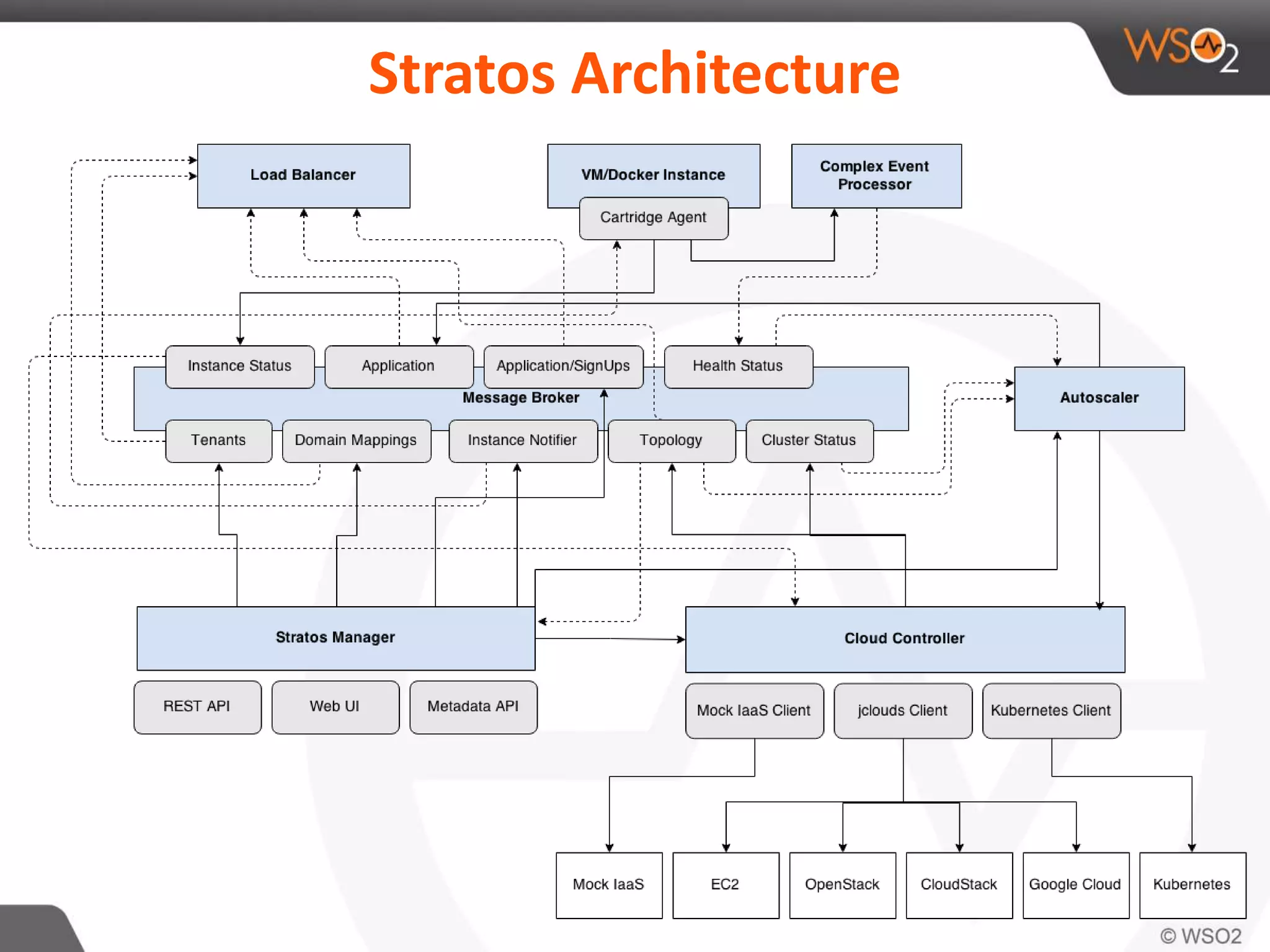 Stratos Architecture

WSO2

Load Balancer

VM/Docker Instance

Cartridge Agent

Complex Event Processor

Instance Status

Application

Application/SignUps

Health Status

Message Broker

Tenants

Domain Mappings

Instance Notifier

Topology

Cluster Status

Autoscaler

Stratos Manager

Cloud Controller

REST API

Web UI

Metadata API

Mock IaaS Client

jclouds Client

Kubernetes Client

Mock IaaS

EC2

OpenStack

CloudStack

Google Cloud

Kubernetes

© WSO2